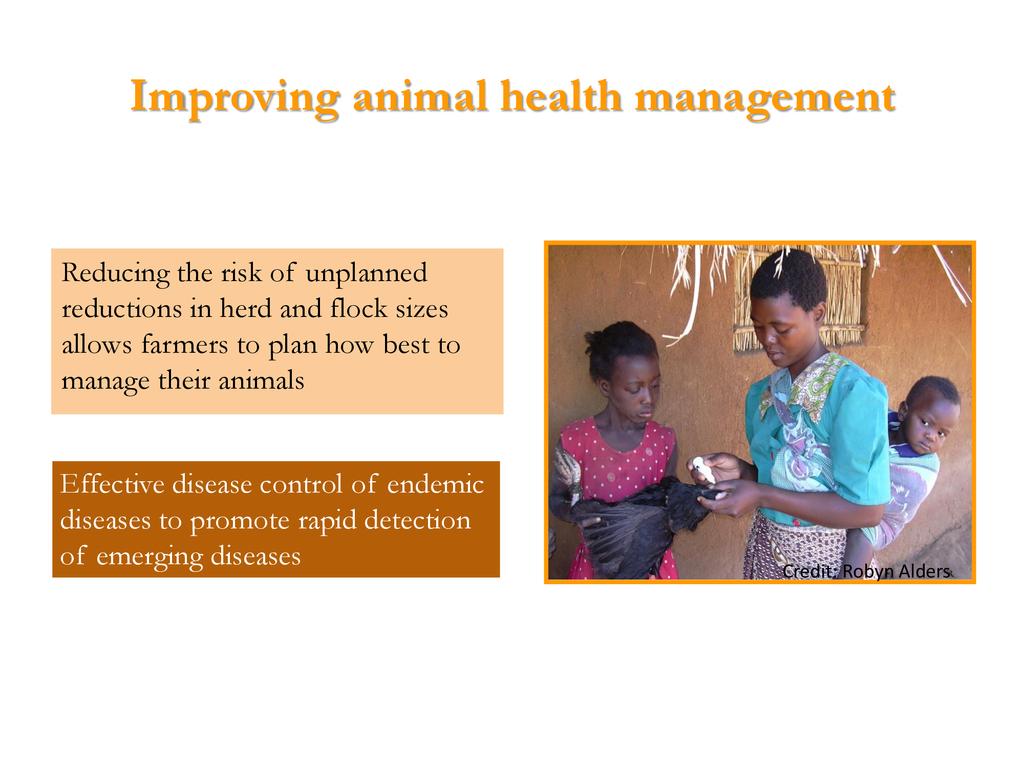 Improving animal health management

Reducing the risk of unplanned reductions in herd and flock sizes allows farmers to plan how best to manage their animals

Effective disease control of endemic diseases to promote rapid detection of emerging diseases

Credit: Robyn Alders